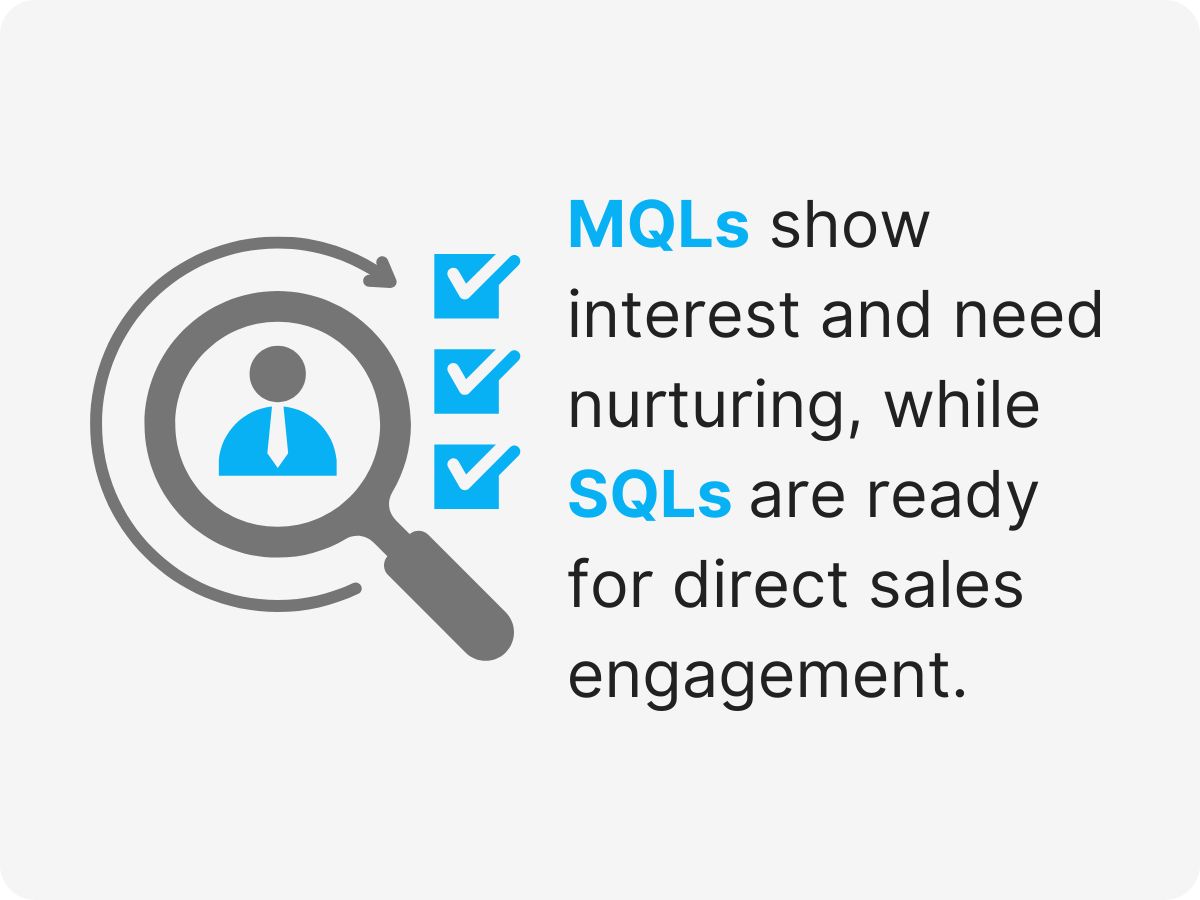 MQLs show interest and need nurturing, while SQLs are ready for direct sales engagement.